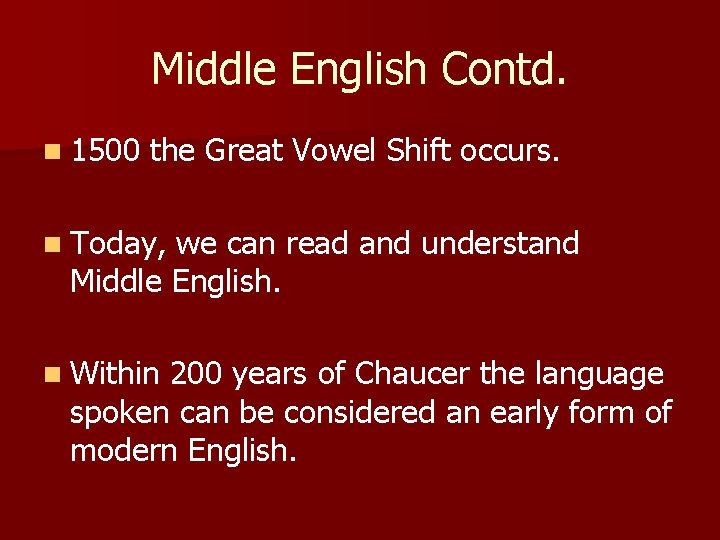 Middle English Contd.

1500 the Great Vowel Shift occurs.

Today, we can read and understand Middle English.

Within 200 years of Chaucer the language spoken can be considered an early form of modern English.